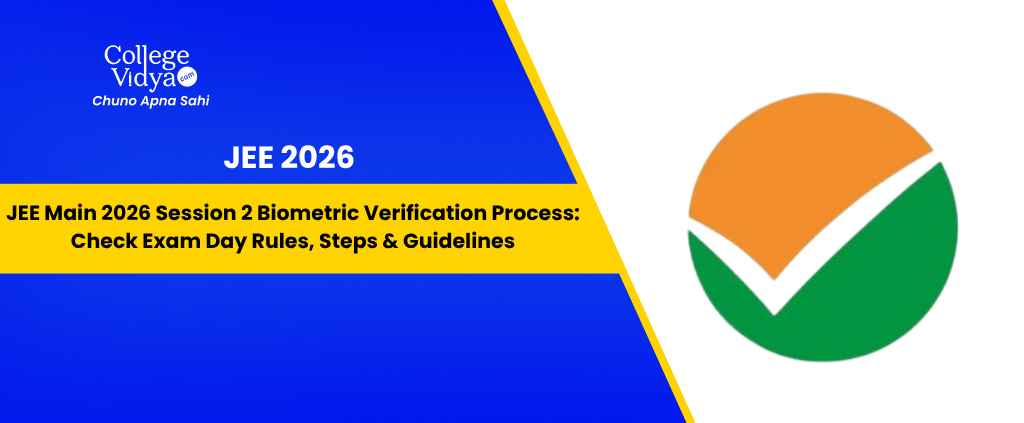 College Vidya .com
Chuno Apna Sahi

JEE 2026

JEE Main 2026 Session 2 Biometric Verification Process: Check Exam Day Rules, Steps & Guidelines